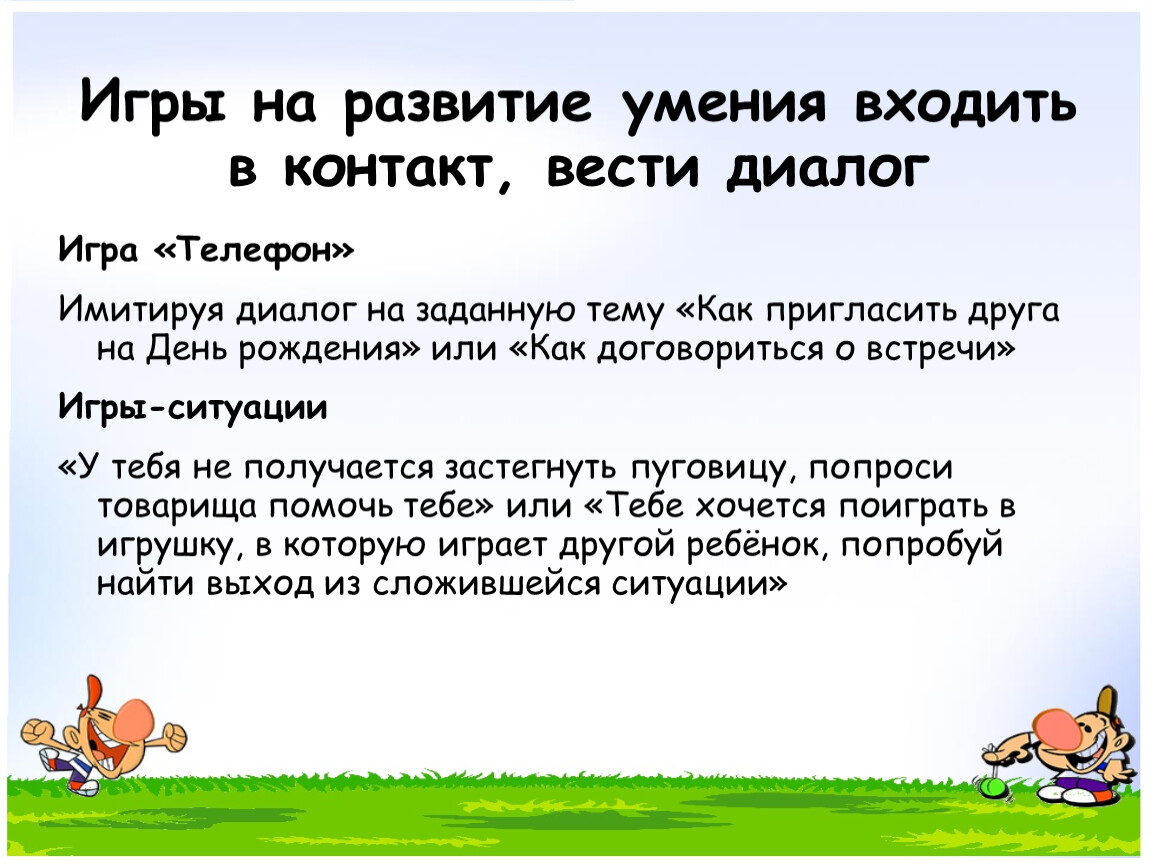 Игры на развитие умения входить в контакт, вести диалог

Игра «Телефон»

Имитируя диалог на заданную тему «Как пригласить друга на День рождения» или «Как договориться о встречи»

Игры-ситуации

«У тебя не получается застегнуть пуговицу, попроси товарища помочь тебе» или «Тебе хочется поиграть в игрушку, в которую играет другой ребёнок, попробуй найти выход из сложившейся ситуации»